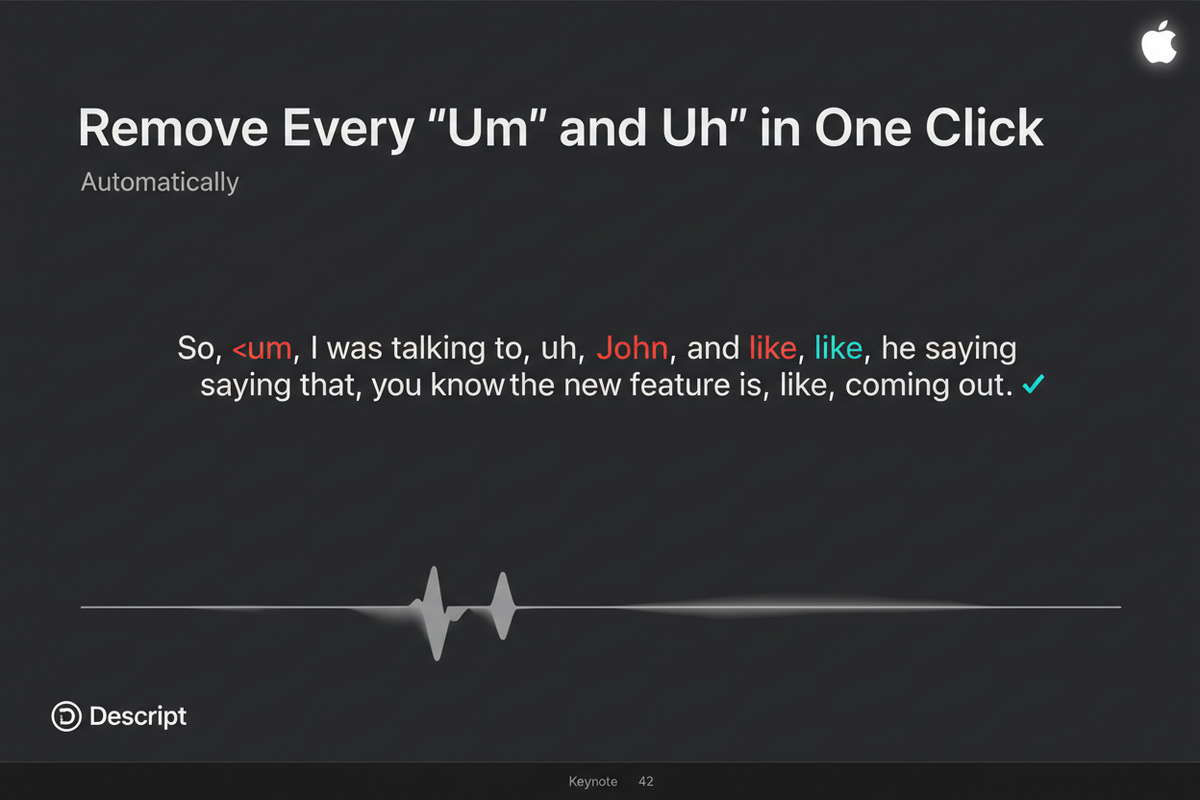 Remove Every "Um" and Uh" in One Click

Automatically

So, <um, I was talking to, uh, John, and like, like, he saying saying that, you know the new feature is, like, coming out. ✓

Descript

Keynote 42